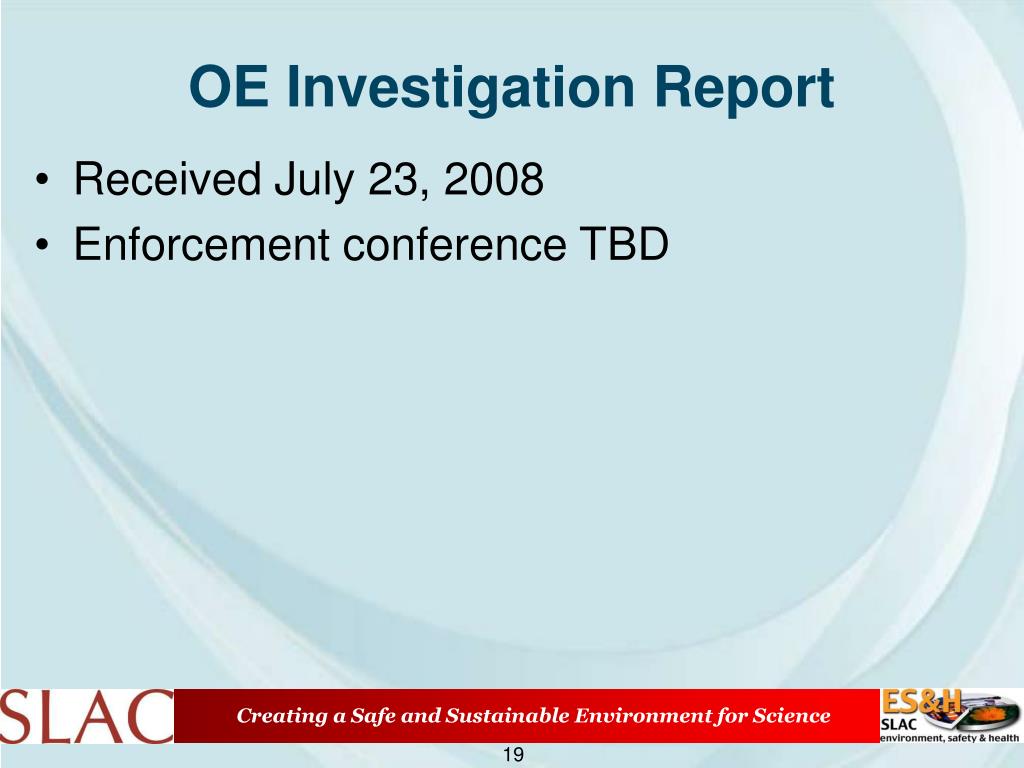 OE Investigation Report

• Received July 23, 2008
• Enforcement conference TBD

SLAC

Creating a Safe and Sustainable Environment for Science

ES&H
SLAC
environment, safety & health

19